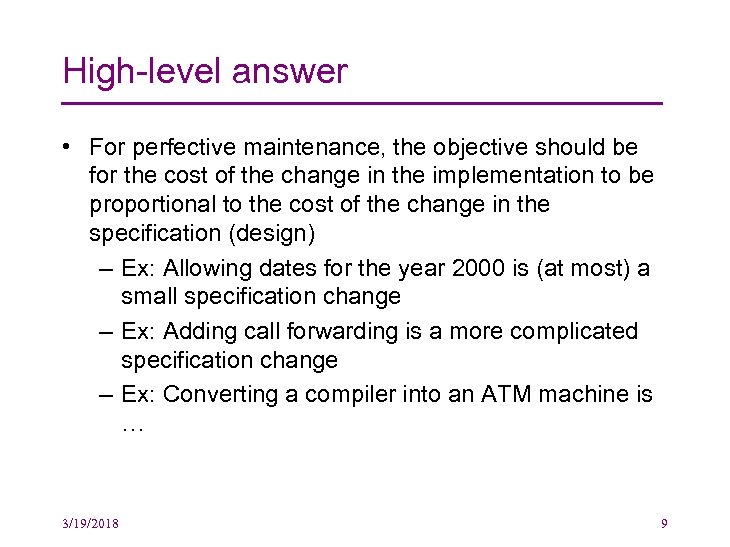 High-level answer

• For perfective maintenance, the objective should be for the cost of the change in the implementation to be proportional to the cost of the change in the specification (design)

– Ex: Allowing dates for the year 2000 is (at most) a small specification change

– Ex: Adding call forwarding is a more complicated specification change

– Ex: Converting a compiler into an ATM machine is …

3/19/2018

9